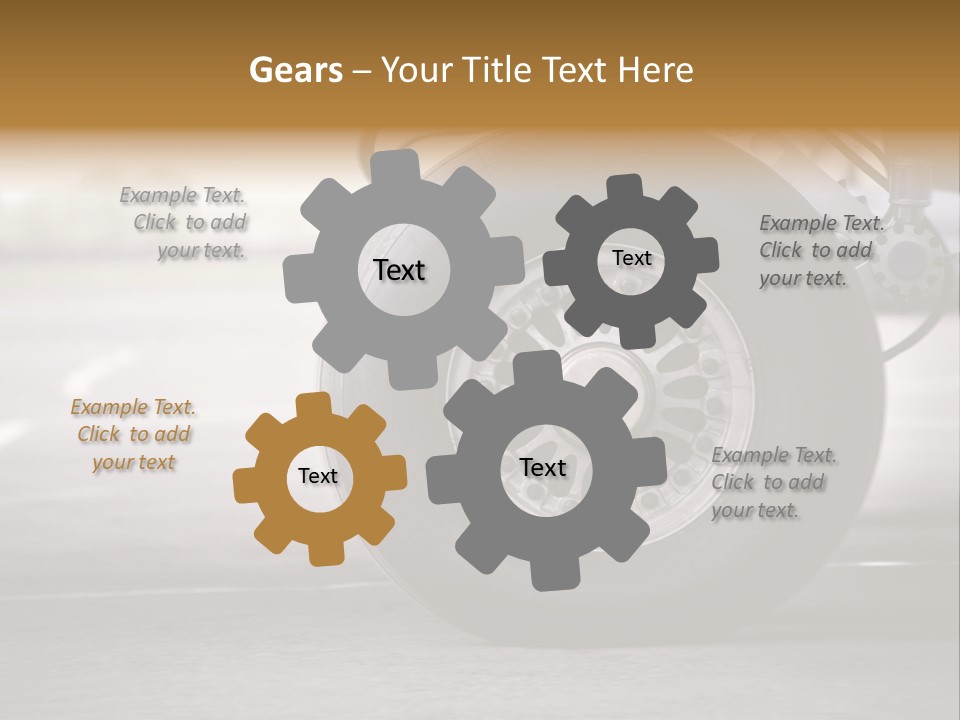 Gears – Your Title Text Here

Example Text. Click to add your text.

Text

Text

Example Text. Click to add your text.

Example Text. Click to add your text

Text

Text

Example Text. Click to add your text.